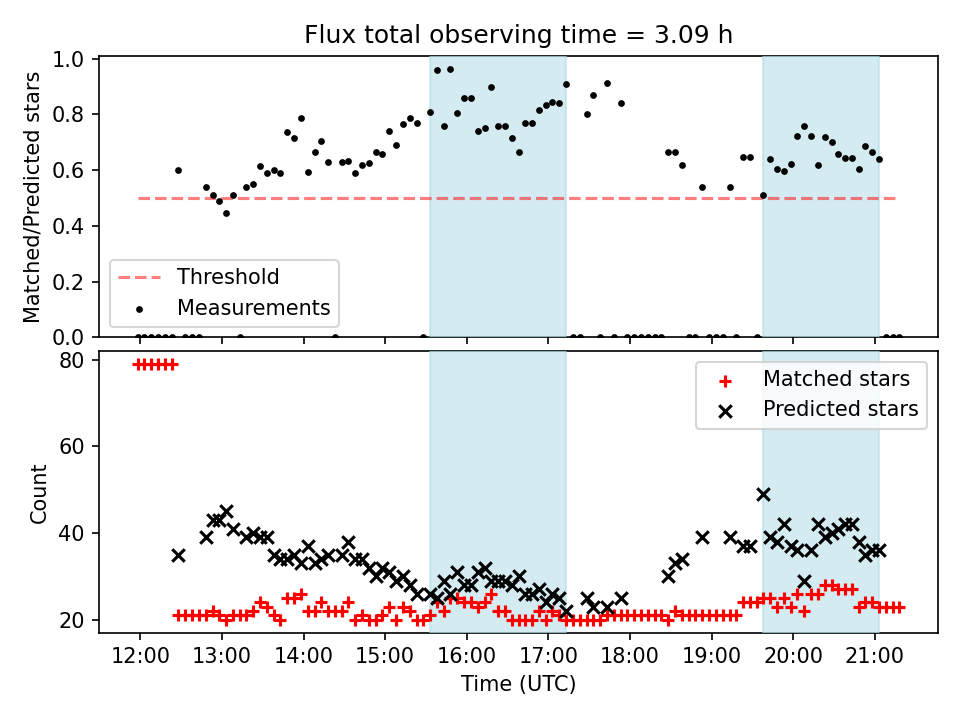 Flux total observing time = 3.09 h

Matched/Predicted stars

1.0
0.8
0.6
0.4
0.2
0.0

Threshold
Measurements

Count

80
60
40
20

Matched stars
Predicted stars

12:00 13:00 14:00 15:00 16:00 17:00 18:00 19:00 20:00 21:00

Time (UTC)